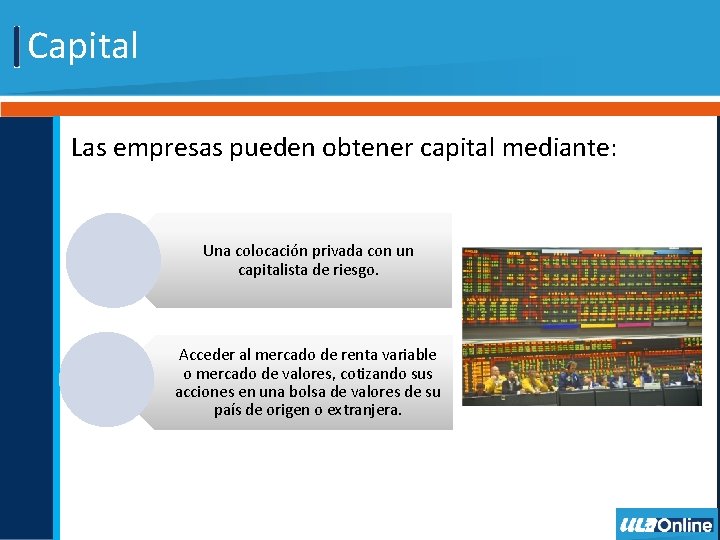 Capital

Las empresas pueden obtener capital mediante:

Una colocación privada con un capitalista de riesgo.

Acceder al mercado de renta variable o mercado de valores, cotizando sus acciones en una bolsa de valores de su país de origen o extranjera.

ULA Online